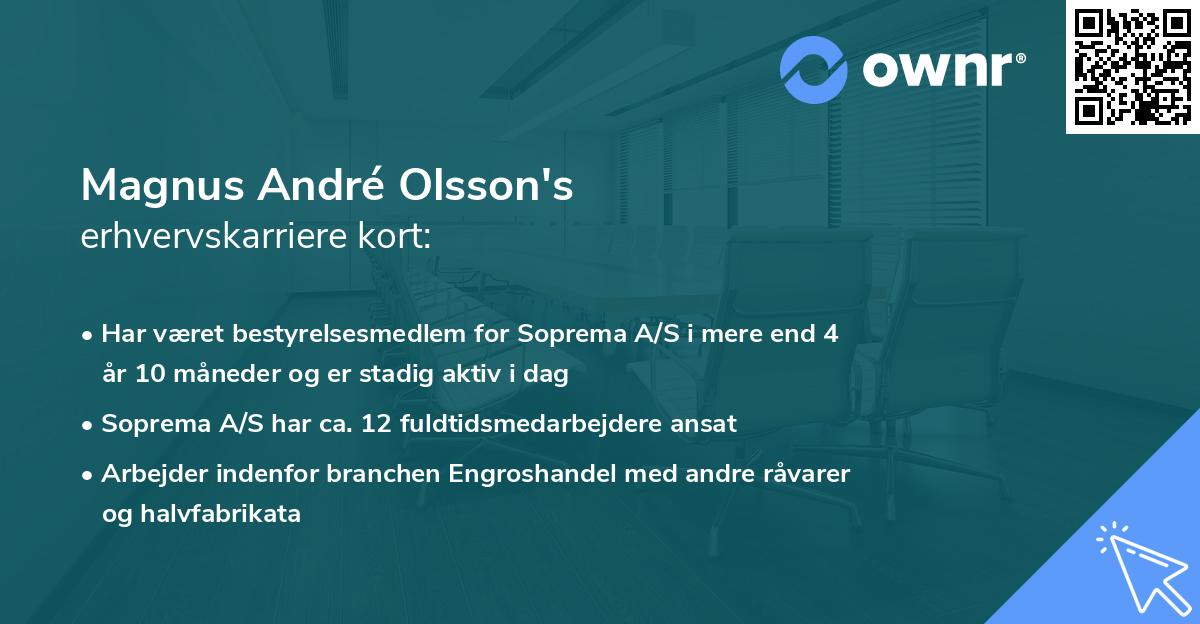 ownr®

Magnus André Olsson's
erhvervskarriere kort:

• Har været bestyrelsesmedlem for Soprema A/S i mere end 4 år 10 måneder og er stadig aktiv i dag

• Soprema A/S har ca. 12 fuldtidsmedarbejdere ansat

• Arbejder indenfor branchen Engroshandel med andre råvarer og halvfabrikata